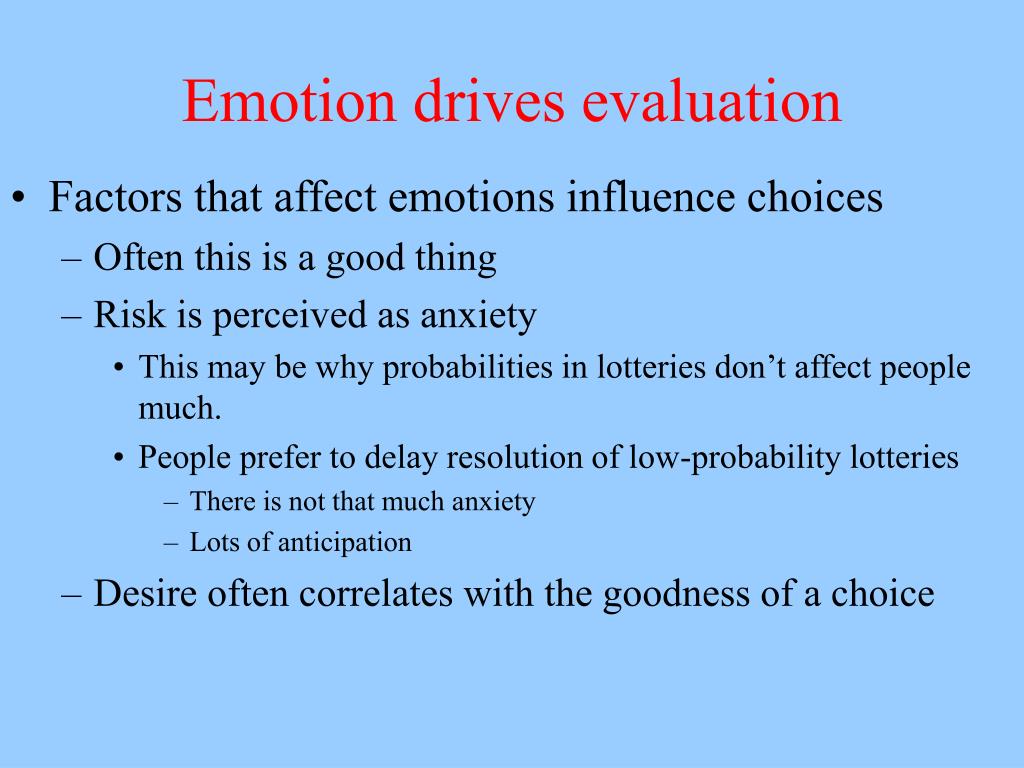 Emotion drives evaluation

• Factors that affect emotions influence choices
– Often this is a good thing
– Risk is perceived as anxiety
• This may be why probabilities in lotteries don’t affect people much.
• People prefer to delay resolution of low-probability lotteries
– There is not that much anxiety
– Lots of anticipation
– Desire often correlates with the goodness of a choice